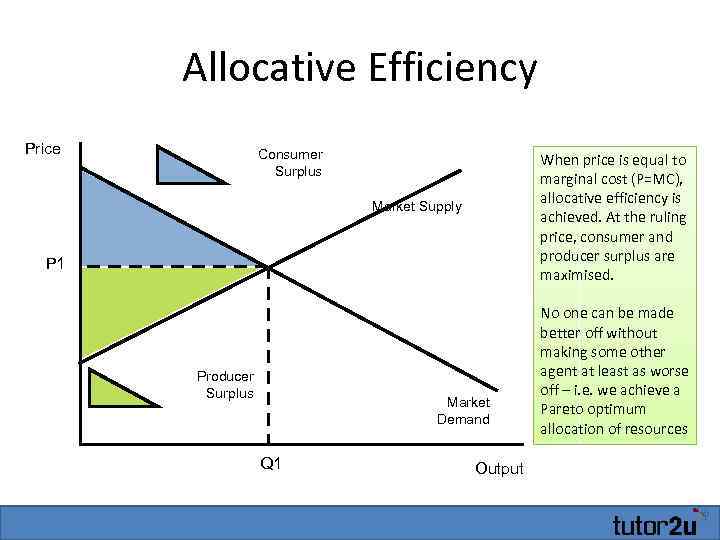 Allocative Efficiency

Price

Consumer Surplus

Market Supply

P1

Producer Surplus

Market Demand

Q1

Output

When price is equal to marginal cost (P=MC), allocative efficiency is achieved. At the ruling price, consumer and producer surplus are maximised.

No one can be made better off without making some other agent at least as worse off – i.e. we achieve a Pareto optimum allocation of resources

tutor2u